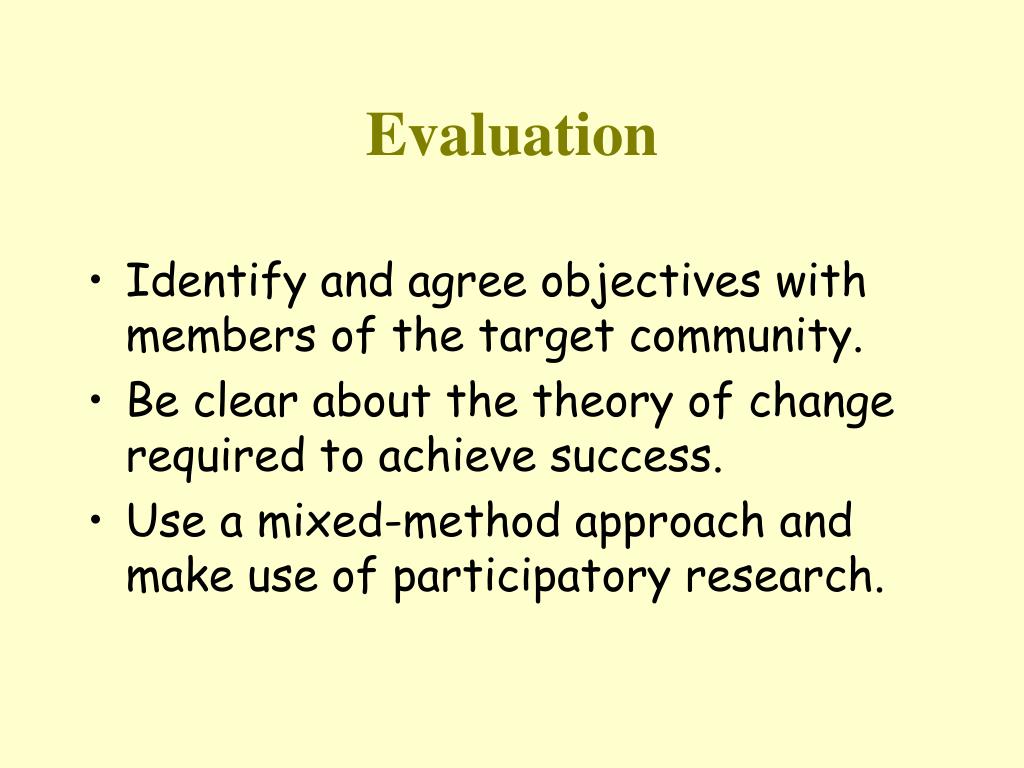 Evaluation

• Identify and agree objectives with members of the target community.
• Be clear about the theory of change required to achieve success.
• Use a mixed-method approach and make use of participatory research.